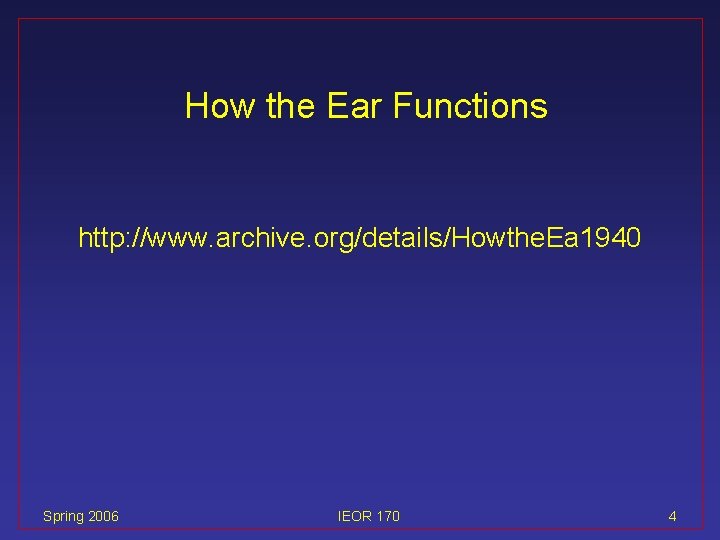 How the Ear Functions

http://www.archive.org/details/HowtheEa1940

Spring 2006

IEOR 170

4